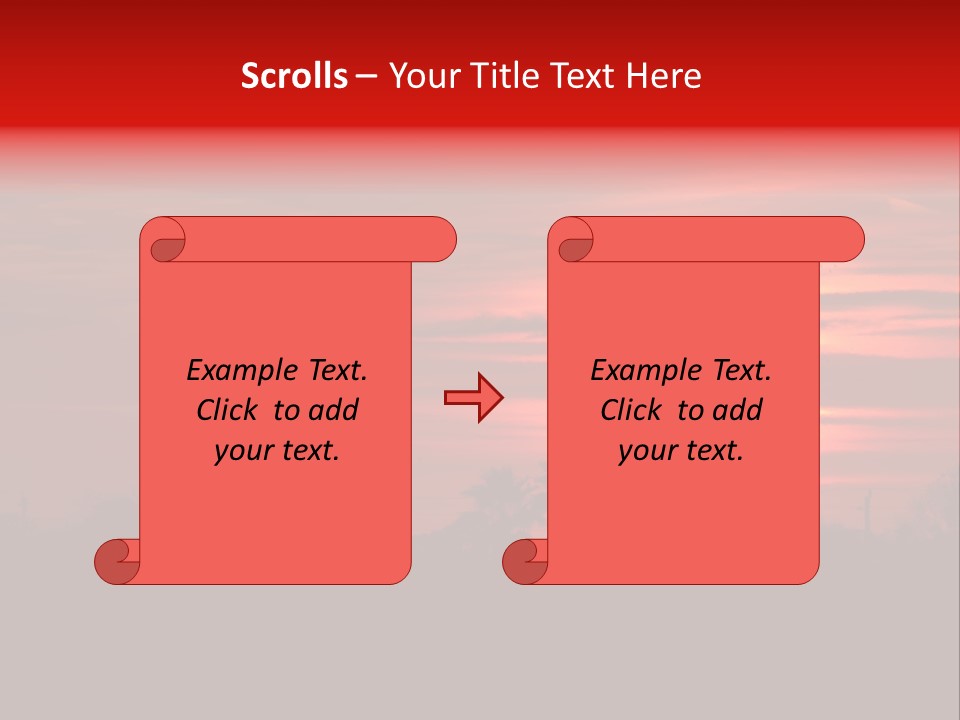 Scrolls – Your Title Text Here

Example Text. Click to add your text.

Example Text. Click to add your text.